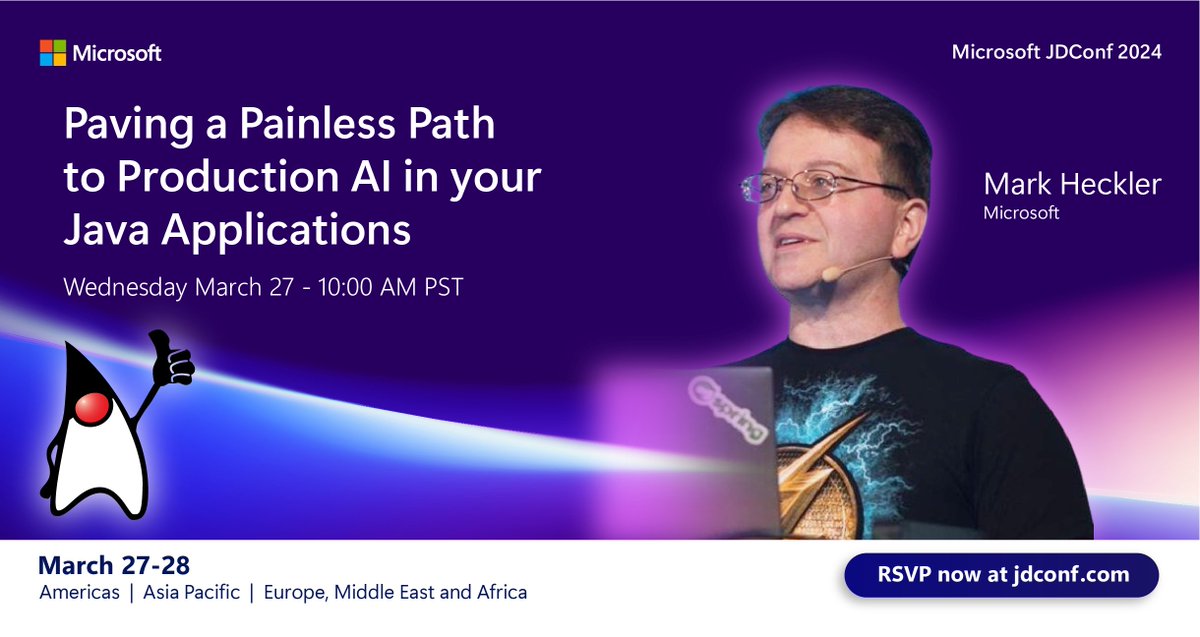 Microsoft

Microsoft JDConf 2024

Paving a Painless Path to Production AI in your Java Applications

Wednesday March 27 - 10:00 AM PST

Mark Heckler
Microsoft

spring

March 27-28
Americas | Asia Pacific | Europe, Middle East and Africa

RSVP now at jdconf.com